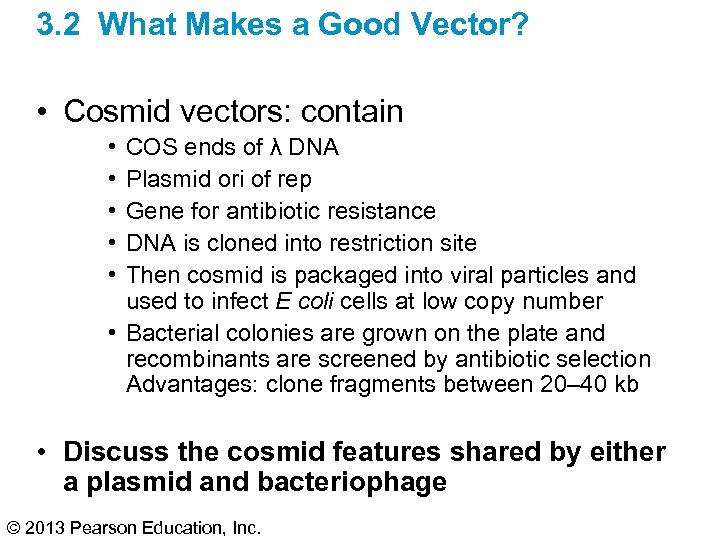 3.2 What Makes a Good Vector?

• Cosmid vectors: contain
• COS ends of λ DNA
• Plasmid ori of rep
• Gene for antibiotic resistance
• DNA is cloned into restriction site
• Then cosmid is packaged into viral particles and used to infect E coli cells at low copy number
• Bacterial colonies are grown on the plate and recombinants are screened by antibiotic selection Advantages: clone fragments between 20–40 kb

• Discuss the cosmid features shared by either a plasmid and bacteriophage

© 2013 Pearson Education, Inc.